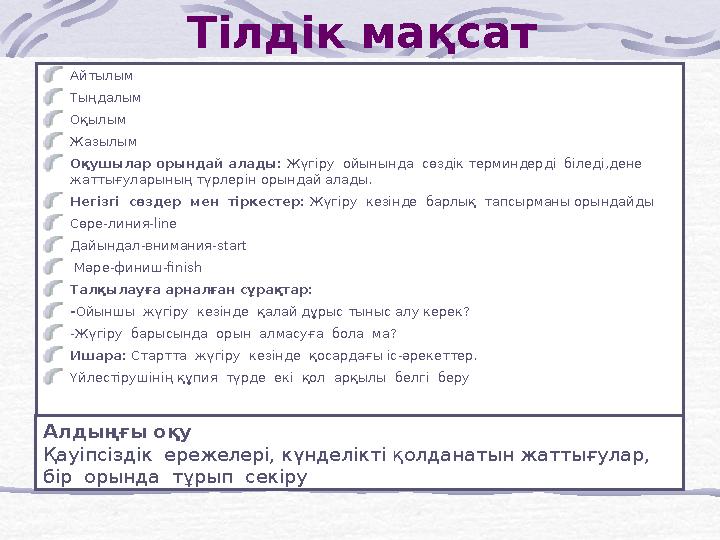 Тілдік мақсат

Айтылым

Тыңдалым

Оқылым

Жазылым

Оқушылар орындай алады: Жүгіру ойынында сөздік терминдерді біледі,дене жаттығуларының түрлерін орындай алады.

Негізгі сөздер мен тіркестер: Жүгіру кезінде барлық тапсырманы орындайды

Сөре-линия-line

Дайындал-внимания-start

Мәре-финиш-finish

Талқылауға арналған сұрақтар:

-Ойыншы жүгіру кезінде қалай дұрыс тыныс алу керек?

-Жүгіру барысында орын алмасуға бола ма?

Ишара: Стартта жүгіру кезінде қосардағы іс-әрекеттер.

Үйлестірушінің құпия түрде екі қол арқылы белгі беру

Алдыңғы оқу
Қауіпсіздік ережелері, күнделікті қолданатын жаттығулар, бір орында тұрып секіру